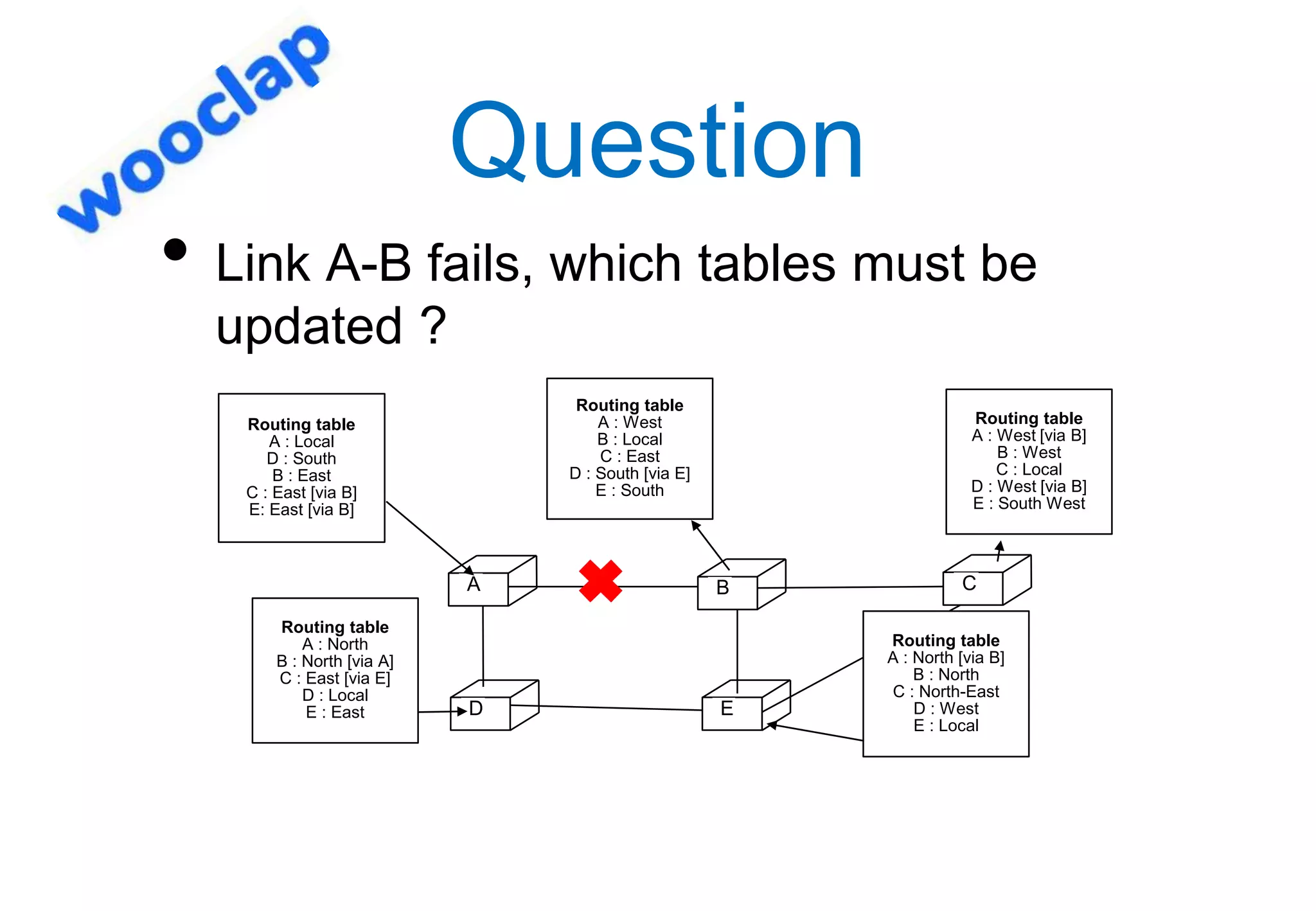 wooclap

Question

• Link A-B fails, which tables must be updated ?

Routing table
A : Local
D : South
B : East
C : East [via B]
E: East [via B]

Routing table
A : West
B : Local
C : East
D : South [via E]
E : South

Routing table
A : West [via B]
B : West
C : Local
D : West [via B]
E : South West

A

B

C

Routing table
A : North
B : North [via A]
C : East [via E]
D : Local
E : East

D

E

Routing table
A : North [via B]
B : North
C : North-East
D : West
E : Local